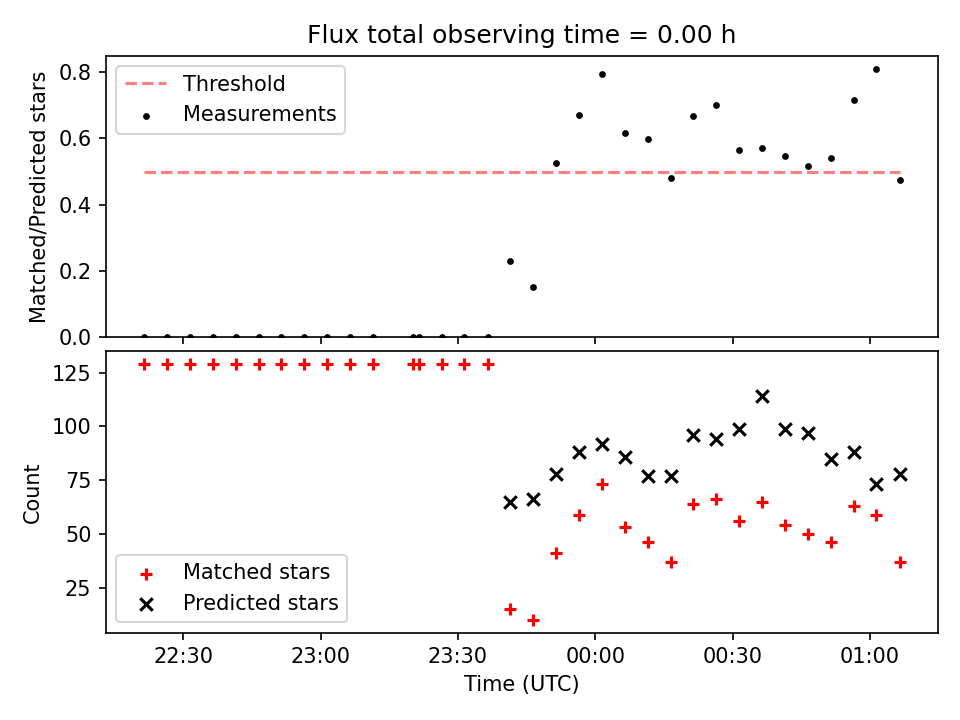 Flux total observing time = 0.00 h

Threshold
Measurements

Matched/Predicted stars

0.8
0.6
0.4
0.2
0.0

125
100
75
50
25

Count

Matched stars
Predicted stars

22:30
23:00
23:30
00:00
00:30
01:00

Time (UTC)